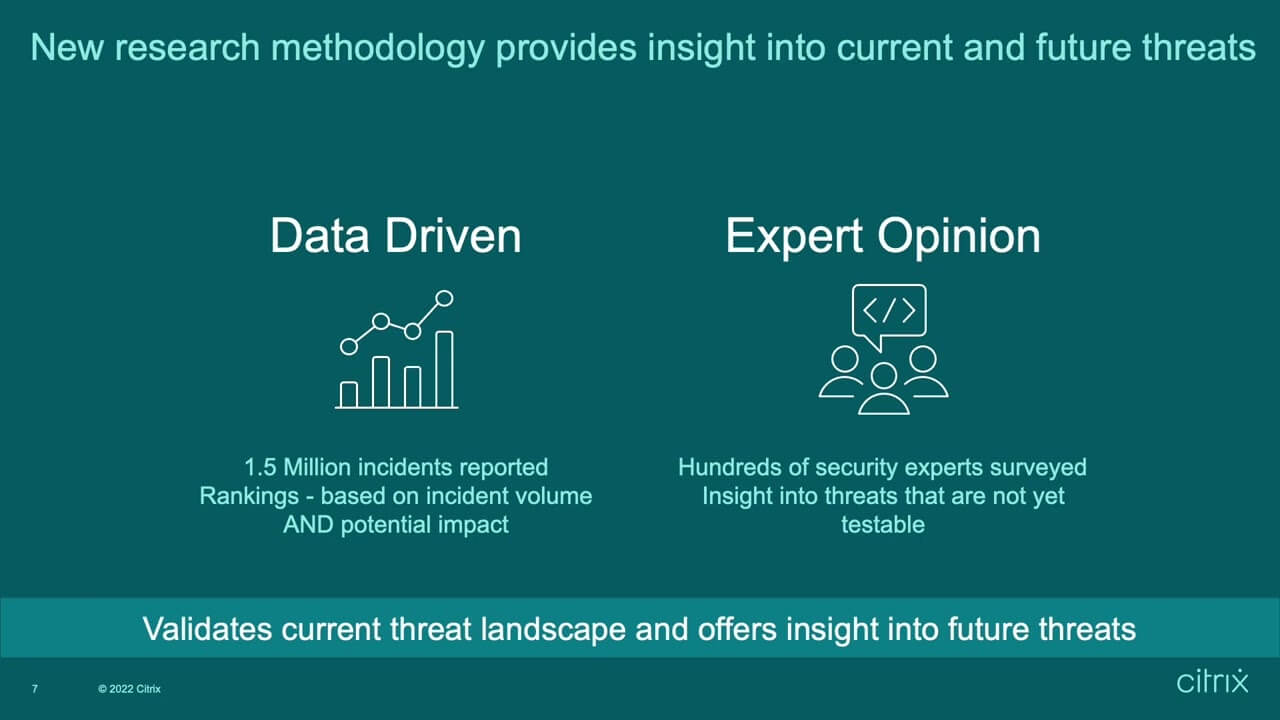 New research methodology provides insight into current and future threats

Data Driven

1.5 Million incidents reported
Rankings - based on incident volume AND potential impact

Expert Opinion

</>

Hundreds of security experts surveyed
Insight into threats that are not yet testable

Validates current threat landscape and offers insight into future threats

7 © 2022 Citrix

citrix